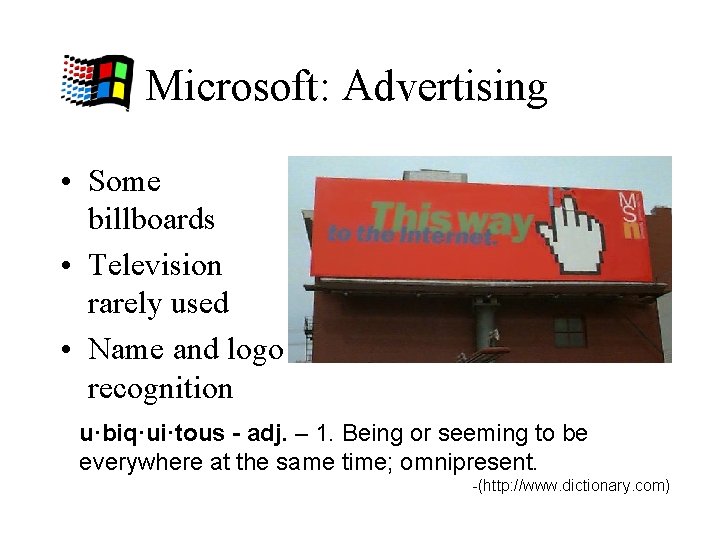 Microsoft: Advertising

• Some billboards
• Television rarely used
• Name and logo recognition

This way
to the Internet.
MSN

u·biq·ui·tous - adj. – 1. Being or seeming to be everywhere at the same time; omnipresent.
-(http://www.dictionary.com)